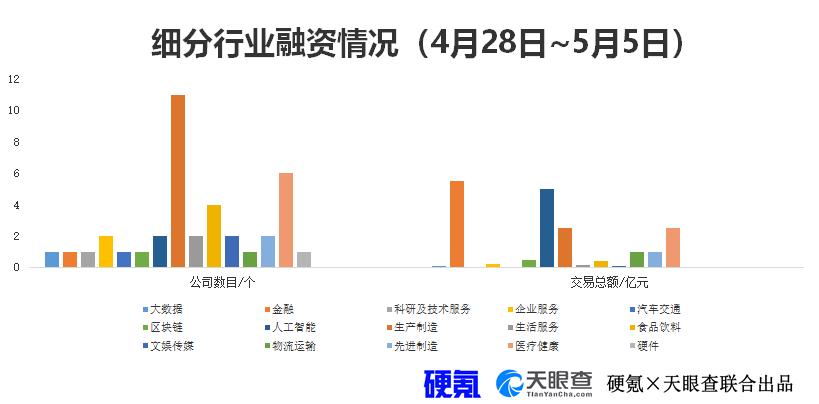 细分行业融资情况（4月28日~5月5日）

12
10
8
6
4
2
0

公司数目/个
交易总额/亿元

大数据
金融
科研及技术服务
企业服务
汽车交通
区块链
人工智能
生产制造
生活服务
食品饮料
文娱传媒
物流运输
先进制造
医疗健康
硬件

硬氪
天眼查
TianYanCha.com
硬氪×天眼查联合出品